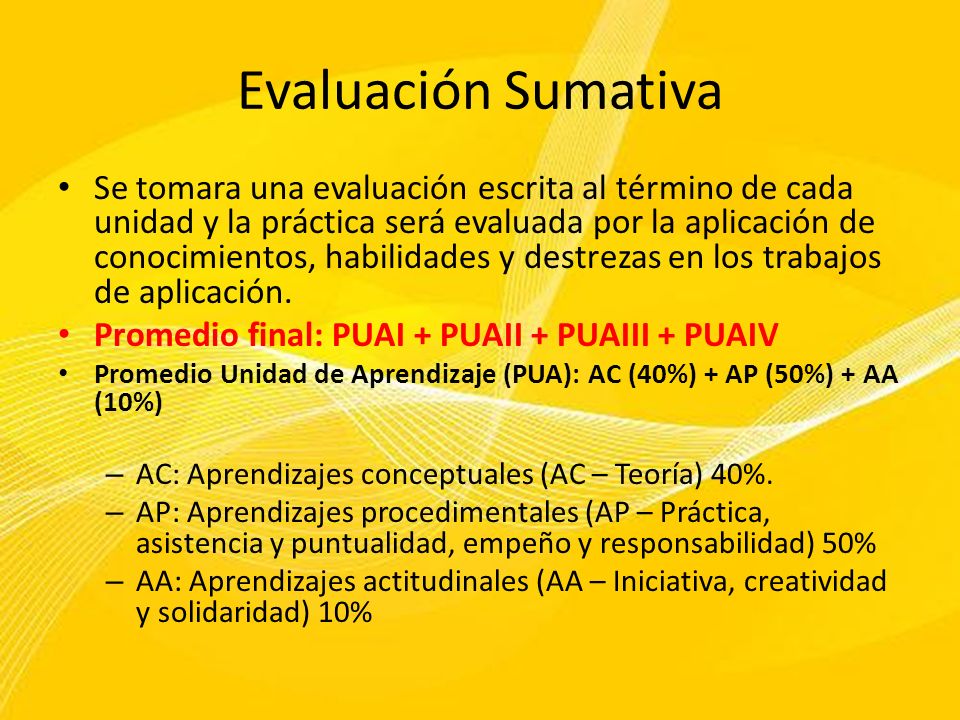 Evaluación Sumativa

• Se tomara una evaluación escrita al término de cada unidad y la práctica será evaluada por la aplicación de conocimientos, habilidades y destrezas en los trabajos de aplicación.
• Promedio final: PUAI + PUAII + PUAIII + PUAIV
• Promedio Unidad de Aprendizaje (PUA): AC (40%) + AP (50%) + AA (10%)

– AC: Aprendizajes conceptuales (AC – Teoría) 40%.
– AP: Aprendizajes procedimentales (AP – Práctica, asistencia y puntualidad, empeño y responsabilidad) 50%
– AA: Aprendizajes actitudinales (AA – Iniciativa, creatividad y solidaridad) 10%